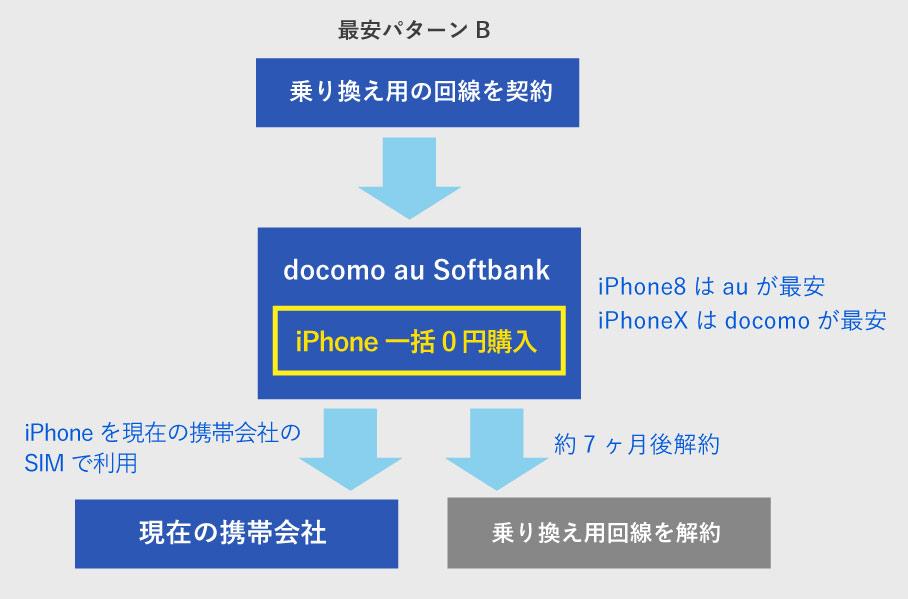 最安パターン B

乗り換え用の回線を契約

docomo au Softbank

iPhone 一括 0 円購入

iPhone8 は au が最安
iPhoneX は docomo が最安

iPhone を現在の携帯会社の SIM で利用

約 7 ヶ月後解約

現在の携帯会社

乗り換え用回線を解約